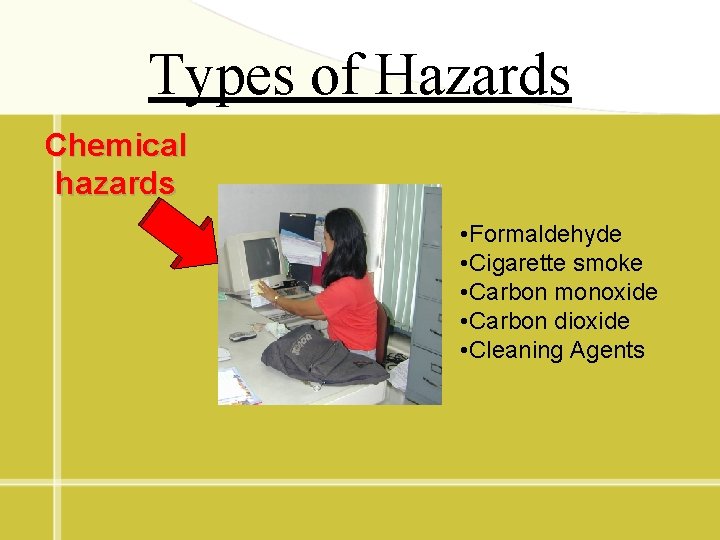 Types of Hazards

Chemical hazards

•Formaldehyde
•Cigarette smoke
•Carbon monoxide
•Carbon dioxide
•Cleaning Agents